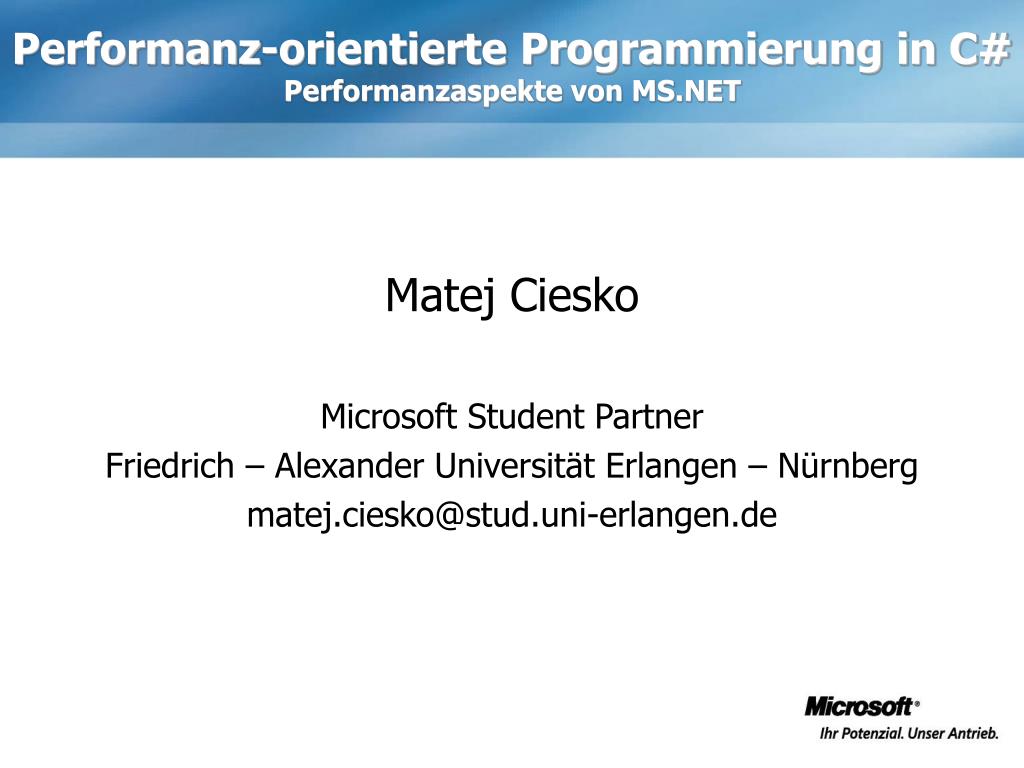 Performanz-orientierte Programmierung in C#
Performanzaspekte von MS.NET

Matej Ciesko

Microsoft Student Partner
Friedrich – Alexander Universität Erlangen – Nürnberg
matej.ciesko@stud.uni-erlangen.de

Microsoft®
Ihr Potenzial. Unser Antrieb.